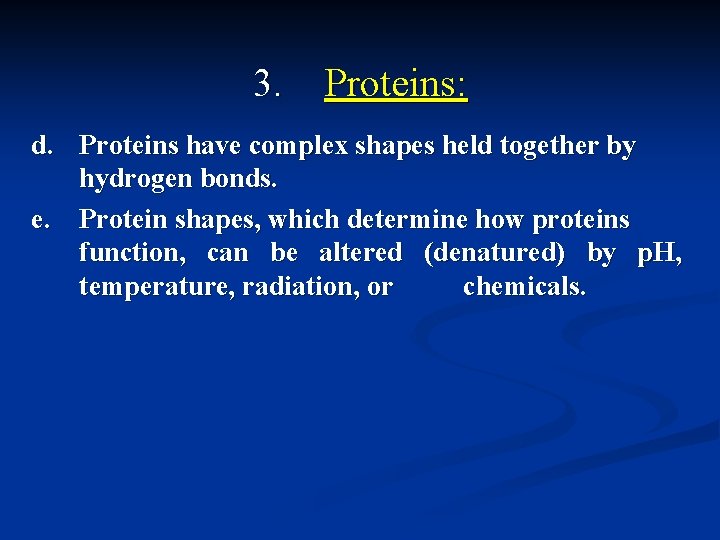 3. Proteins:

d. Proteins have complex shapes held together by hydrogen bonds.

e. Protein shapes, which determine how proteins function, can be altered (denatured) by pH, temperature, radiation, or chemicals.